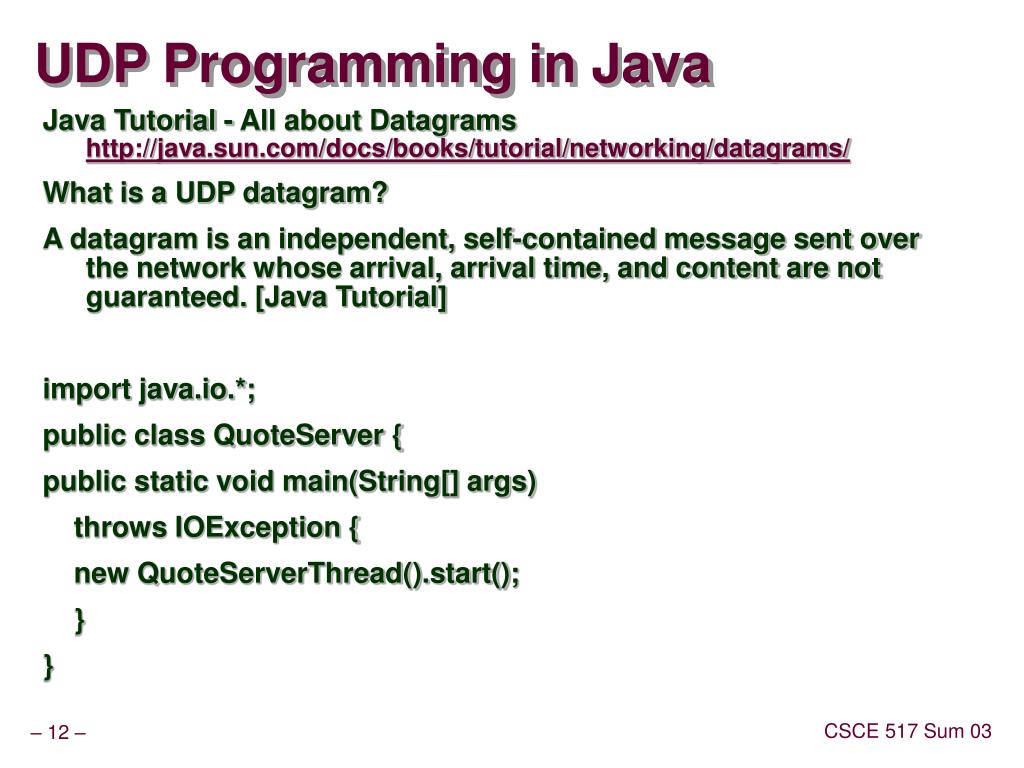 UDP Programming in Java

Java Tutorial - All about Datagrams
http://java.sun.com/docs/books/tutorial/networking/datagrams/

What is a UDP datagram?

A datagram is an independent, self-contained message sent over the network whose arrival, arrival time, and content are not guaranteed. [Java Tutorial]

import java.io.*;

public class QuoteServer {

public static void main(String[] args)

throws IOException {

new QuoteServerThread().start();

}

}

– 12 –

CSCE 517 Sum 03